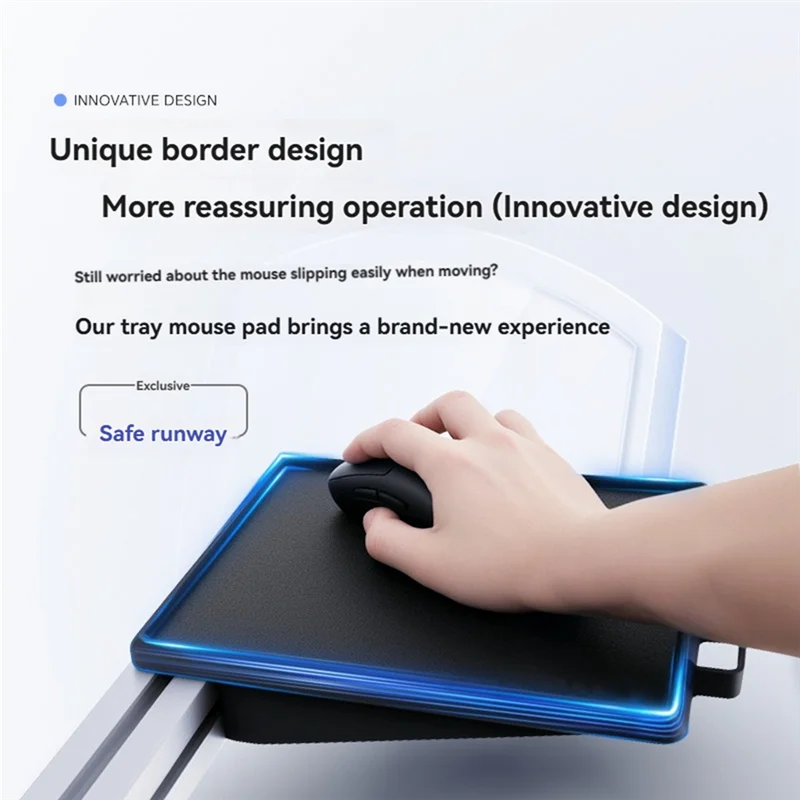 INNOVATIVE DESIGN

Unique border design

More reassuring operation (Innovative design)

Still worried about the mouse slipping easily when moving?

Our tray mouse pad brings a brand-new experience

Exclusive

Safe runway